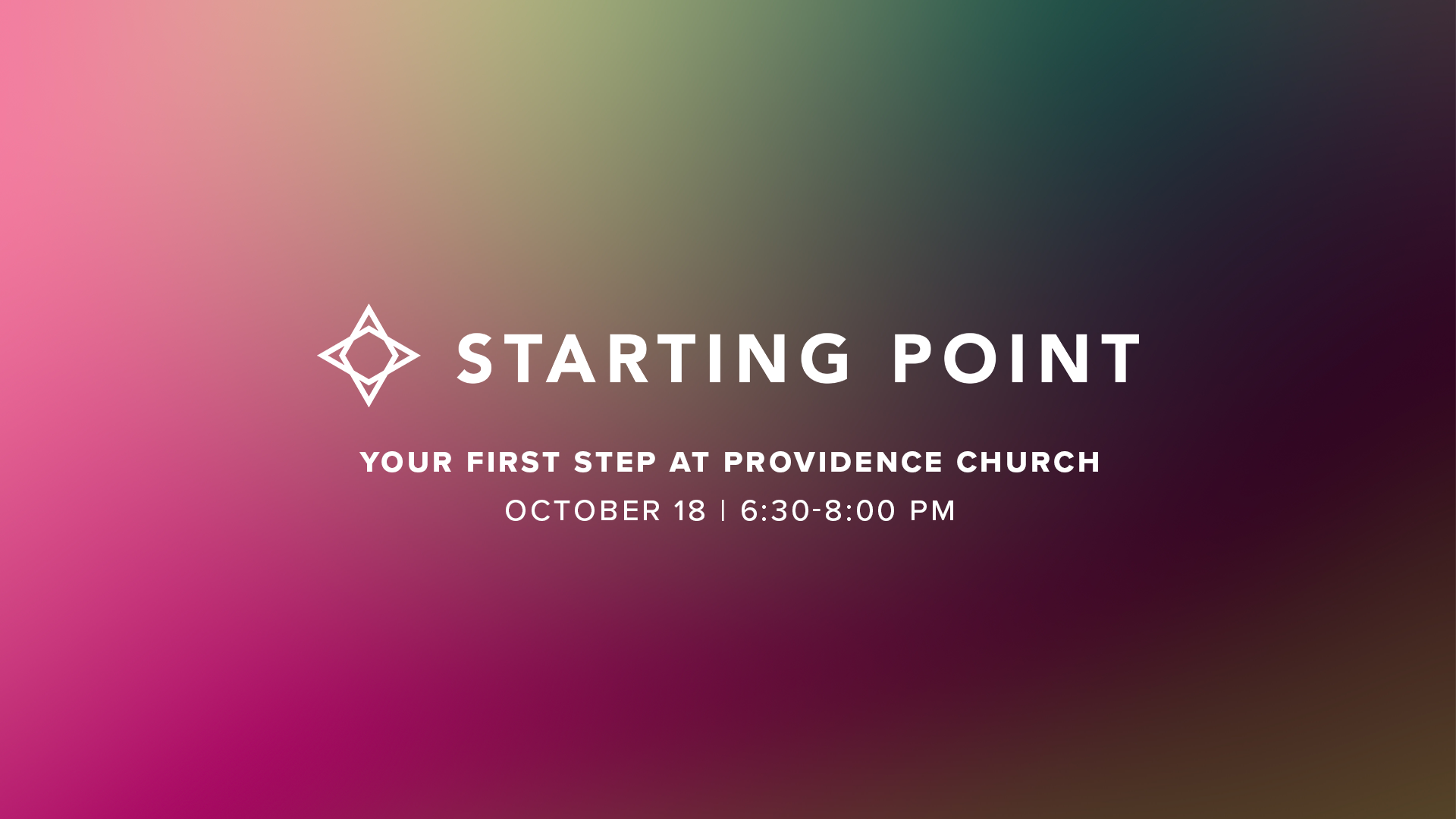 STARTING POINT

YOUR FIRST STEP AT PROVIDENCE CHURCH

OCTOBER 18 | 6:30-8:00 PM